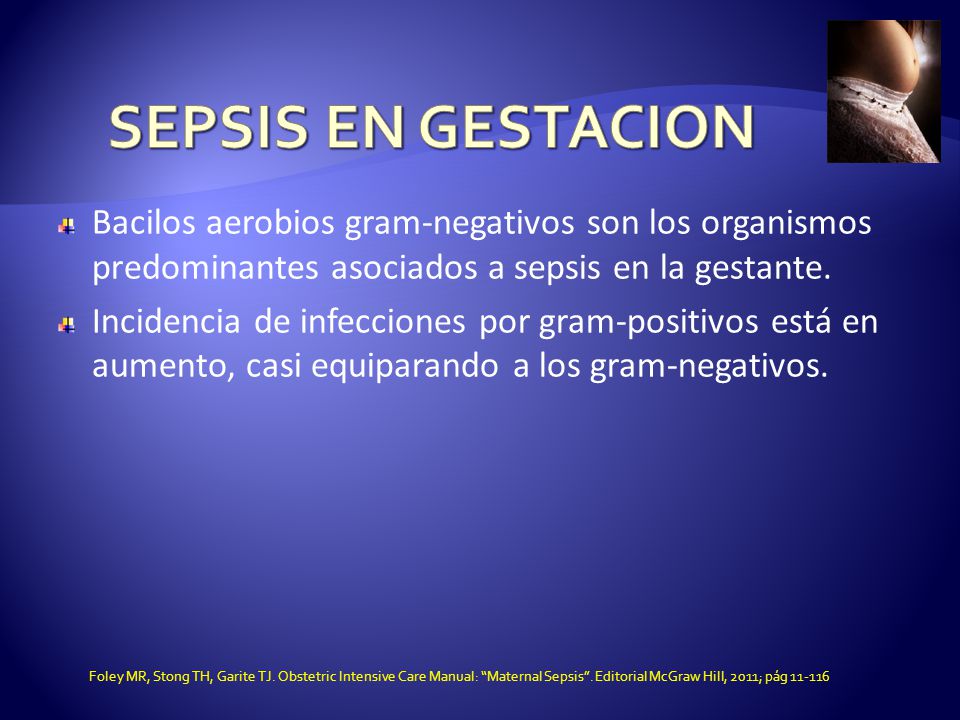 SEPSIS EN GESTACION

Bacilos aerobios gram-negativos son los organismos predominantes asociados a sepsis en la gestante.

Incidencia de infecciones por gram-positivos está en aumento, casi equiparando a los gram-negativos.

Foley MR, Stong TH, Garite TJ. Obstetric Intensive Care Manual: "Maternal Sepsis". Editorial McGraw Hill, 2011; pág 11-116